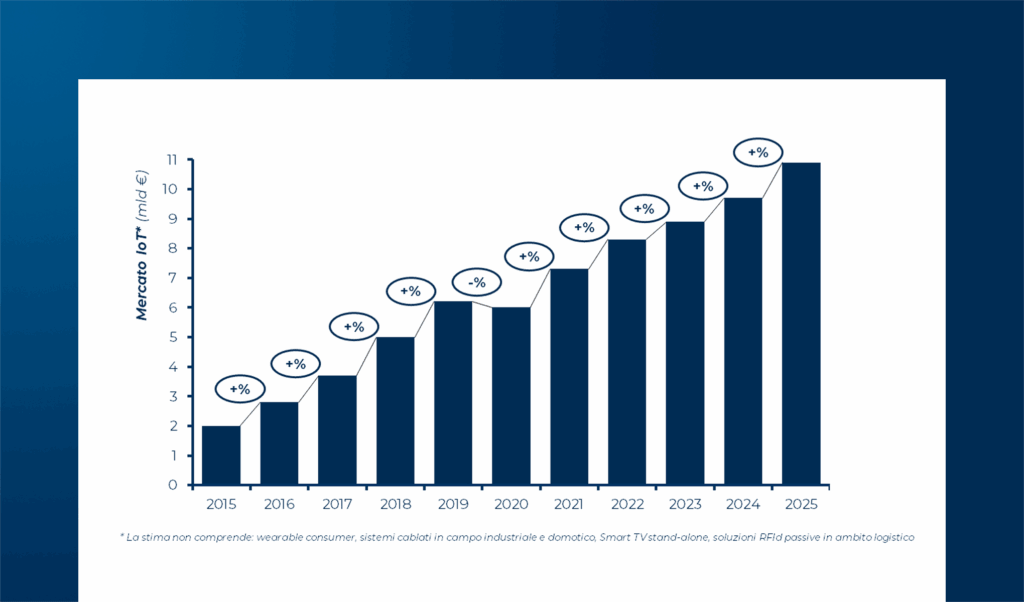 Mercato IoT* (mld €)

11
10
9
8
7
6
5
4
3
2
1
0

+%
+%
+%
+%
-%
+%
+%
+%
+%
+%

2015
2016
2017
2018
2019
2020
2021
2022
2023
2024
2025

* La stima non comprende: wearable consumer, sistemi cablati in campo industriale e domotico, Smart TV stand-alone, soluzioni RFId passive in ambito logistico